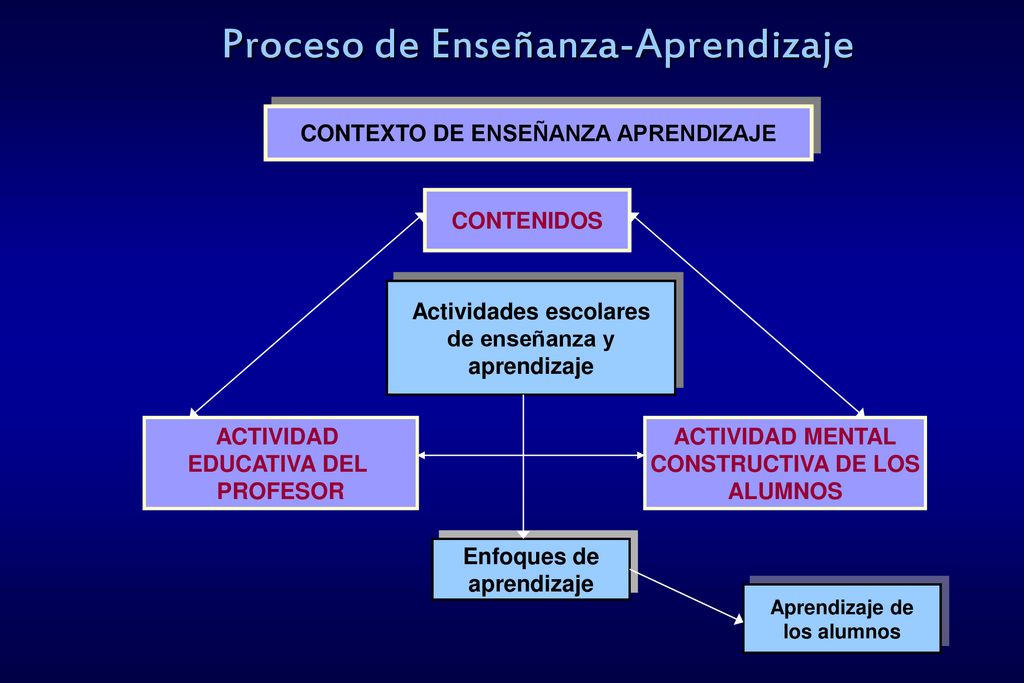 Proceso de Enseñanza-Aprendizaje

CONTEXTO DE ENSEÑANZA APRENDIZAJE

CONTENIDOS

Actividades escolares de enseñanza y aprendizaje

ACTIVIDAD EDUCATIVA DEL PROFESOR

ACTIVIDAD MENTAL CONSTRUCTIVA DE LOS ALUMNOS

Enfoques de aprendizaje

Aprendizaje de los alumnos